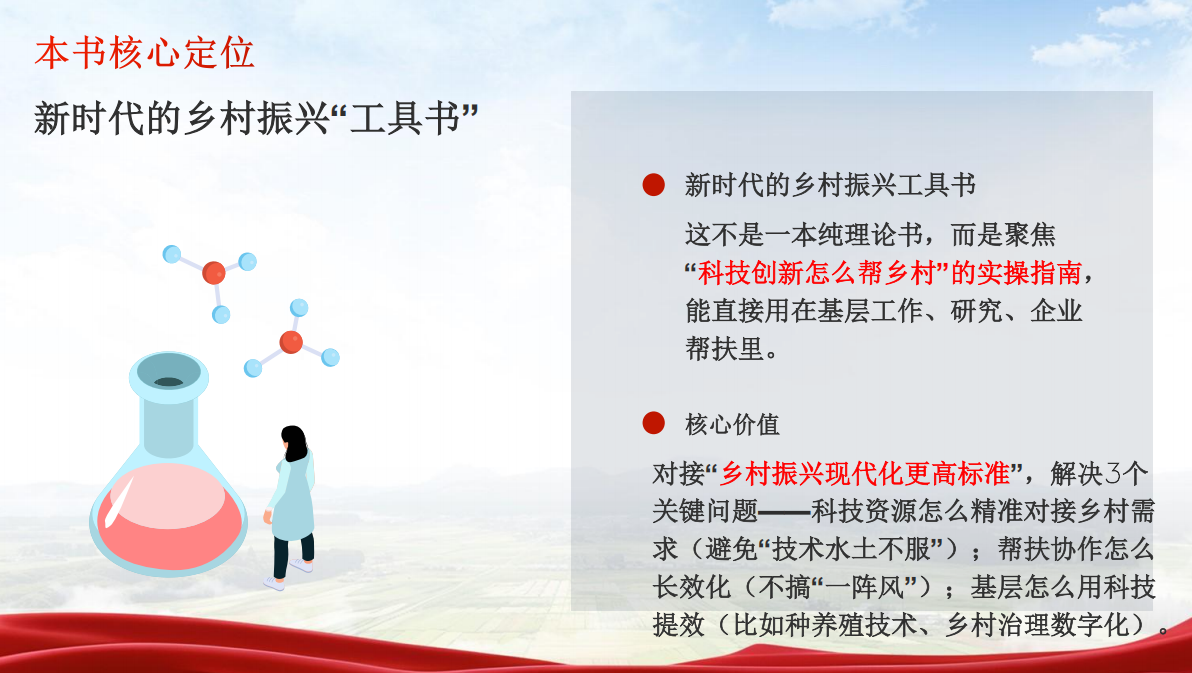 本书核心定位

新时代的乡村振兴“工具书”

新时代的乡村振兴工具书

这不是一本纯理论书，而是聚焦“科技创新怎么帮乡村”的实操指南，能直接用在基层工作、研究、企业帮扶里。

核心价值

对接“乡村振兴现代化更高标准”，解决3个关键问题——科技资源怎么精准对接乡村需求（避免“技术水土不服”）；帮扶协作怎么长效化（不搞“一阵风”）；基层怎么用科技提效（比如种养殖技术、乡村治理数字化）。